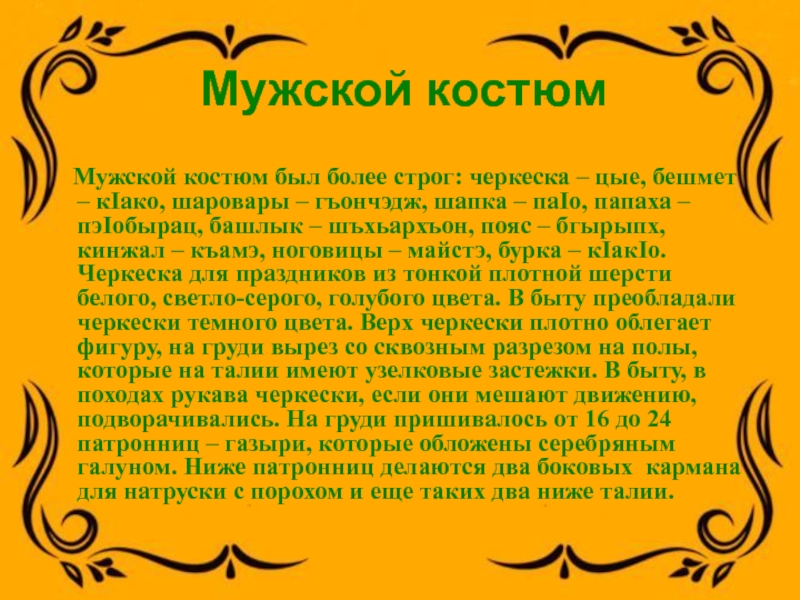 Мужской костюм

Мужской костюм был более строг: черкеска – цые, бешмет – кIако, шаровары – гъончэдж, шапка – паIо, папаха – пэIобырац, башлык – шъхьархъон, пояс – бгырыпх, кинжал – къамэ, ноговицы – майстэ, бурка – кIакIо. Черкеска для праздников из тонкой плотной шерсти белого, светло-серого, голубого цвета. В быту преобладали черкески темного цвета. Верх черкески плотно облегает фигуру, на груди вырез со сквозным разрезом на полы, которые на талии имеют узелковые застежки. В быту, в походах рукава черкески, если они мешают движению, подворачивались. На груди пришивалось от 16 до 24 патронниц – газыри, которые обложены серебряным галуном. Ниже патронниц делаются два боковых кармана для натруски с порохом и еще таких два ниже талии.